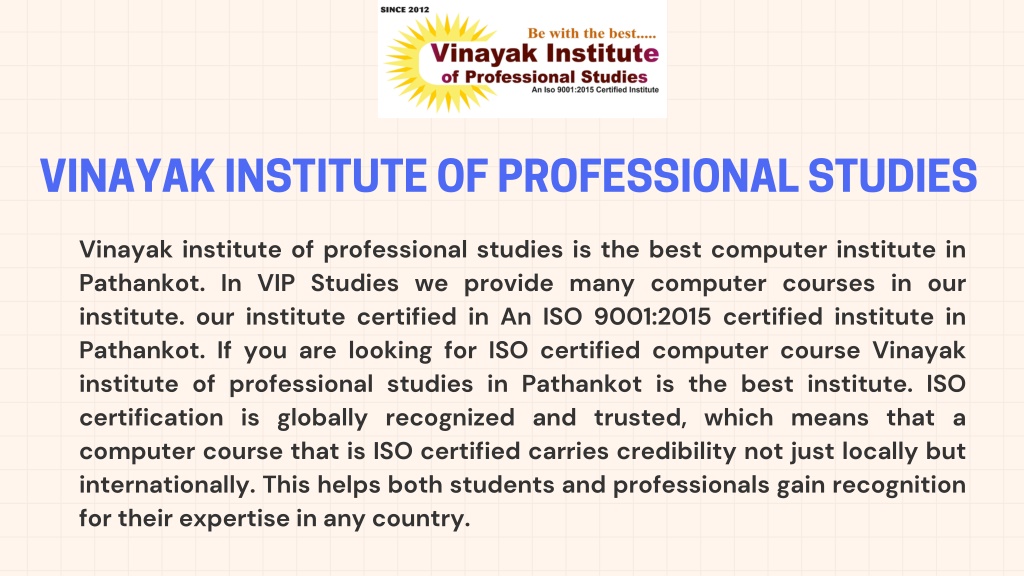 SINCE 2012
Be with the best.....
Vinayak Institute
of Professional Studies
An Iso 9001:2015 Certified Institute

VINAYAK INSTITUTE OF PROFESSIONAL STUDIES

Vinayak institute of professional studies is the best computer institute in Pathankot. In VIP Studies we provide many computer courses in our institute. our institute certified in An ISO 9001:2015 certified institute in Pathankot. If you are looking for ISO certified computer course Vinayak institute of professional studies in Pathankot is the best institute. ISO certification is globally recognized and trusted, which means that a computer course that is ISO certified carries credibility not just locally but internationally. This helps both students and professionals gain recognition for their expertise in any country.